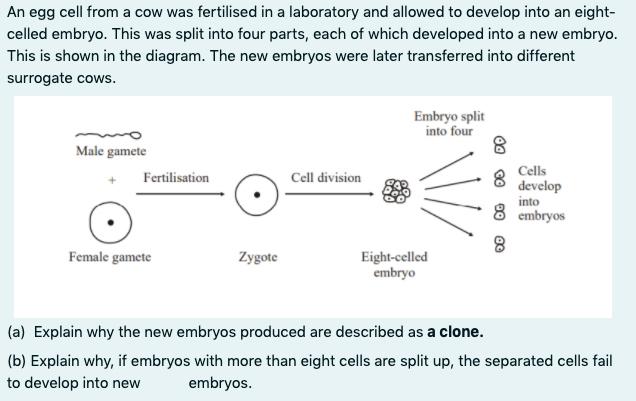 An egg cell from a cow was fertilised in a laboratory and allowed to develop into an eight-celled embryo. This was split into four parts, each of which developed into a new embryo. This is shown in the diagram. The new embryos were later transferred into different surrogate cows.

Male gamete
+
Fertilisation
Female gamete
Zygote
Cell division
Eight-celled embryo
Embryo split into four
Cells develop into embryos

(a) Explain why the new embryos produced are described as **a clone.**

(b) Explain why, if embryos with more than eight cells are split up, the separated cells fail to develop into new embryos.